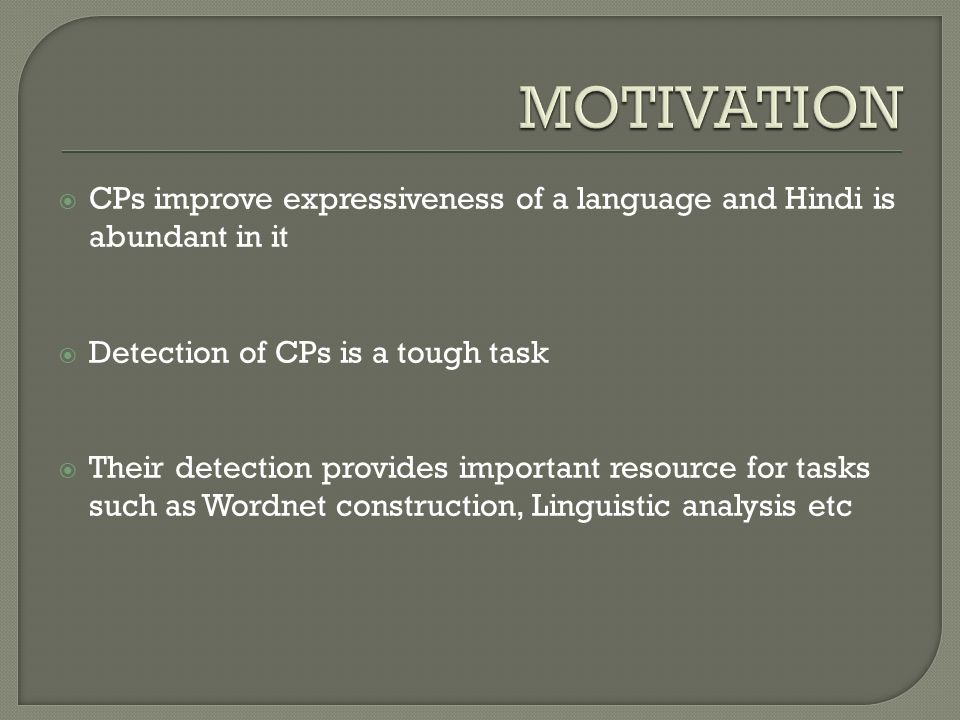 MOTIVATION

CPs improve expressiveness of a language and Hindi is abundant in it

Detection of CPs is a tough task

Their detection provides important resource for tasks such as Wordnet construction, Linguistic analysis etc